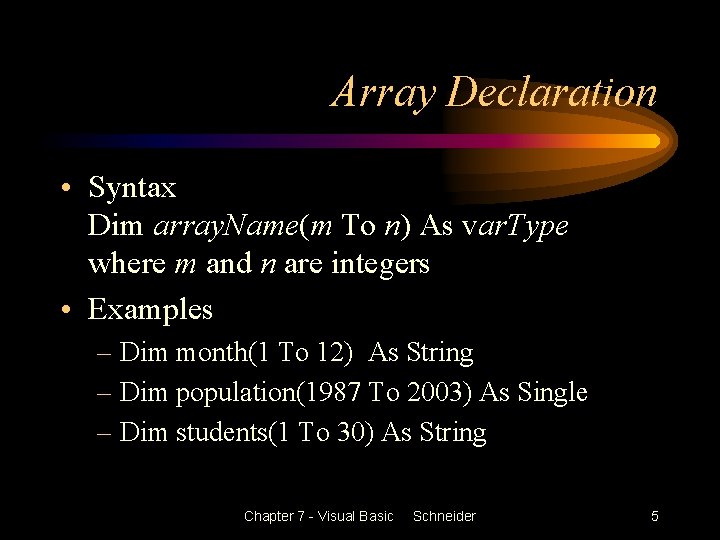 Array Declaration

• Syntax
Dim arrayName(m To n) As varType
where m and n are integers

• Examples
– Dim month(1 To 12) As String
– Dim population(1987 To 2003) As Single
– Dim students(1 To 30) As String

Chapter 7 - Visual Basic Schneider 5